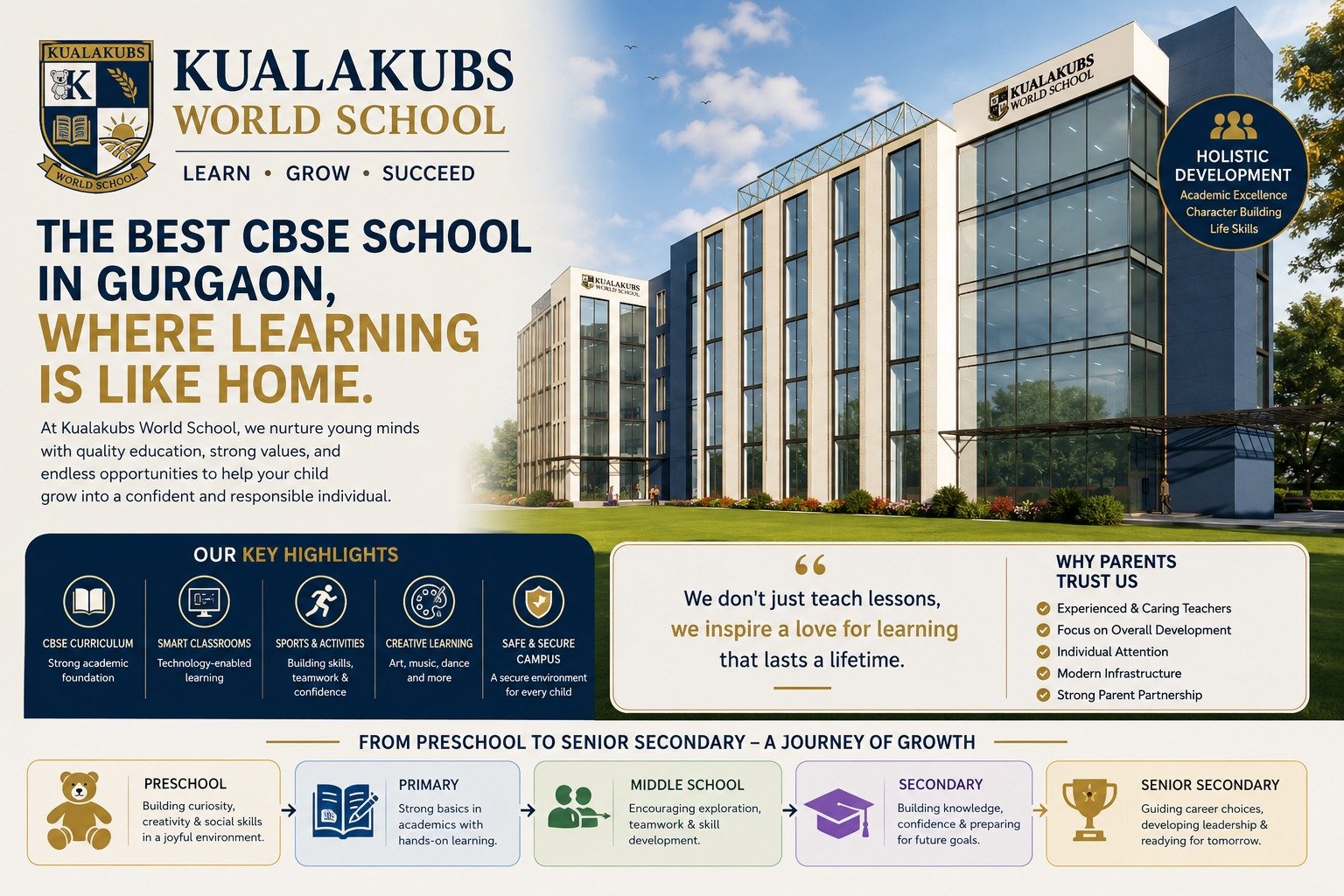 KUALAKUBS
K
WORLD SCHOOL

KUALAKUBS WORLD SCHOOL

LEARN • GROW • SUCCEED

THE BEST CBSE SCHOOL IN GURGAON, WHERE LEARNING IS LIKE HOME.

At Kualakubs World School, we nurture young minds with quality education, strong values, and endless opportunities to help your child grow into a confident and responsible individual.

KUALAKUBS WORLD SCHOOL

KUALAKUBS WORLD SCHOOL

HOLISTIC DEVELOPMENT
Academic Excellence
Character Building
Life Skills

OUR KEY HIGHLIGHTS

CBSE CURRICULUM
Strong academic foundation

SMART CLASSROOMS
Technology-enabled learning

SPORTS & ACTIVITIES
Building skills, teamwork & confidence

CREATIVE LEARNING
Art, music, dance and more

SAFE & SECURE CAMPUS
A secure environment for every child

“
We don't just teach lessons, we inspire a love for learning that lasts a lifetime.

WHY PARENTS TRUST US
Experienced & Caring Teachers
Focus on Overall Development
Individual Attention
Modern Infrastructure
Strong Parent Partnership

FROM PRESCHOOL TO SENIOR SECONDARY – A JOURNEY OF GROWTH

PRESCHOOL
Building curiosity, creativity & social skills in a joyful environment.

PRIMARY
Strong basics in academics with hands-on learning.

MIDDLE SCHOOL
Encouraging exploration, teamwork & skill development.

SECONDARY
Building knowledge, confidence & preparing for future goals.

SENIOR SECONDARY
Guiding career choices, developing leadership & readying for tomorrow.